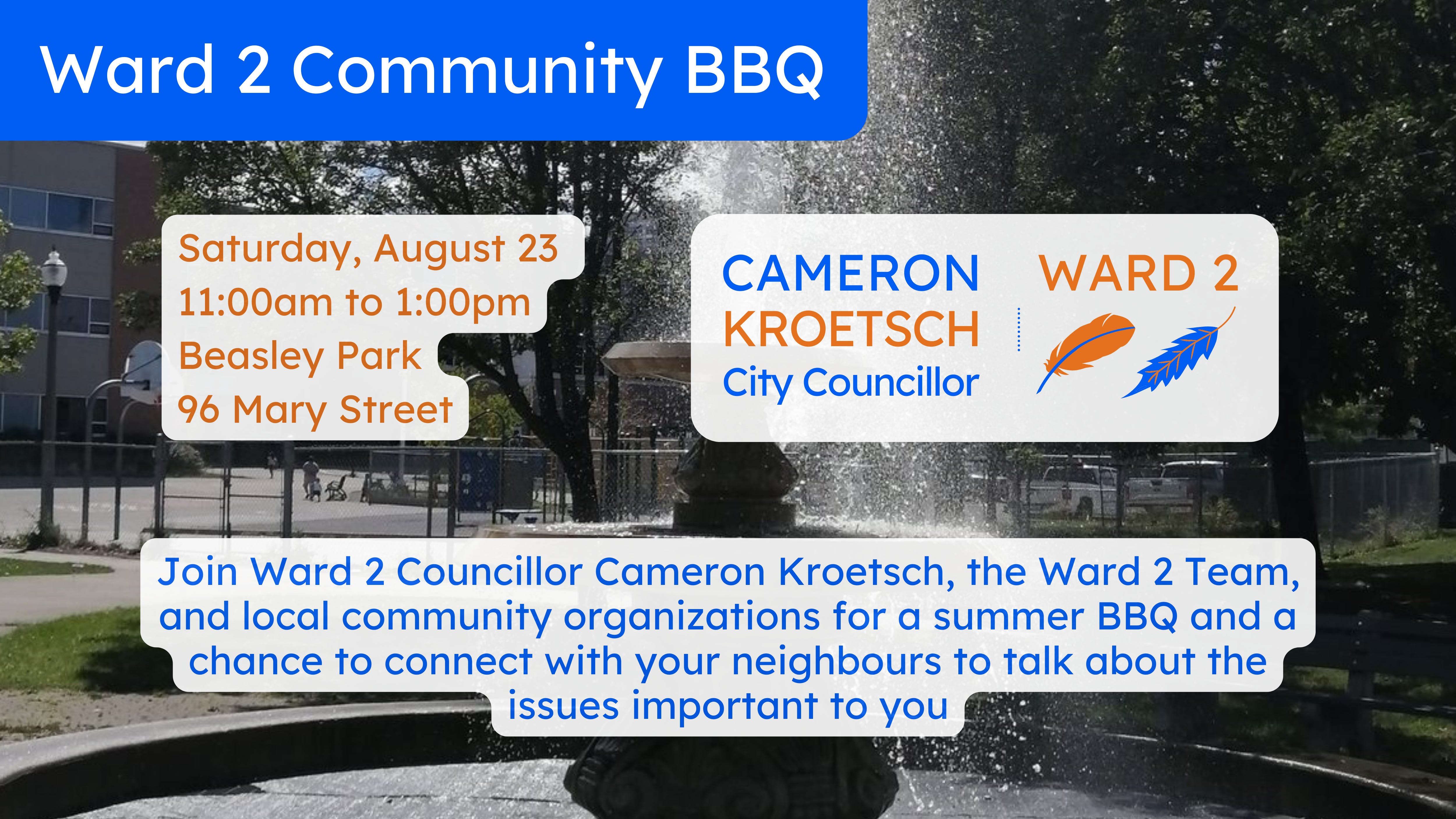 Ward 2 Community BBQ

Saturday, August 23
11:00am to 1:00pm
Beasley Park
96 Mary Street

CAMERON
KROETSCH
City Councillor

WARD 2

Join Ward 2 Councillor Cameron Kroetsch, the Ward 2 Team, and local community organizations for a summer BBQ and a chance to connect with your neighbours to talk about the issues important to you